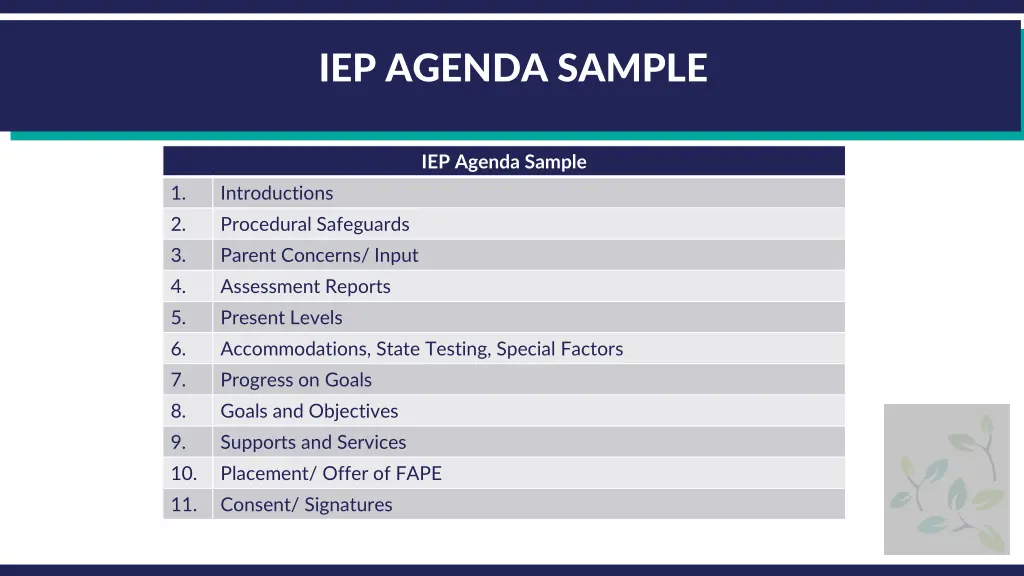 IEP AGENDA SAMPLE

| IEP Agenda Sample | |
|---|---|
| 1. | Introductions |
| 2. | Procedural Safeguards |
| 3. | Parent Concerns/ Input |
| 4. | Assessment Reports |
| 5. | Present Levels |
| 6. | Accommodations, State Testing, Special Factors |
| 7. | Progress on Goals |
| 8. | Goals and Objectives |
| 9. | Supports and Services |
| 10. | Placement/ Offer of FAPE |
| 11. | Consent/ Signatures |